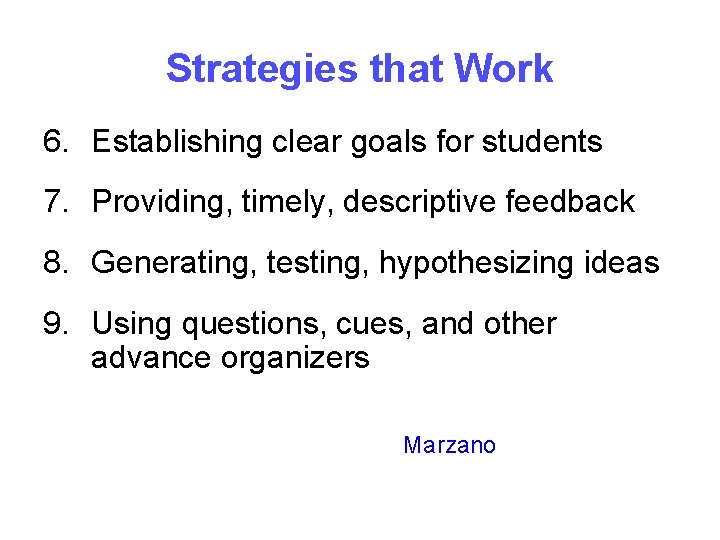 Strategies that Work

6. Establishing clear goals for students

7. Providing, timely, descriptive feedback

8. Generating, testing, hypothesizing ideas

9. Using questions, cues, and other advance organizers

Marzano